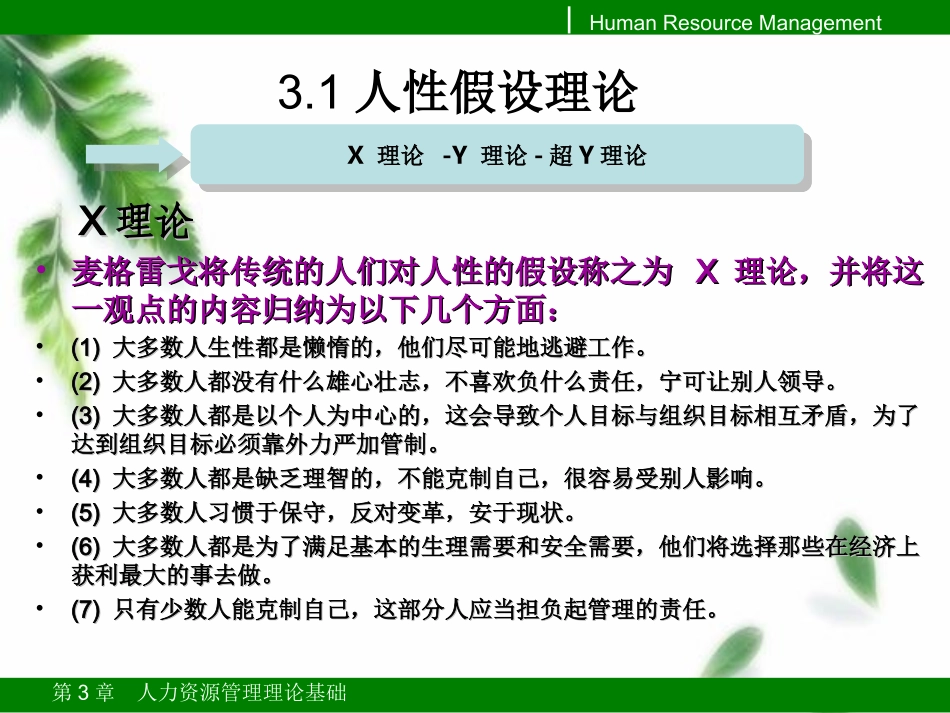 Human Resource Management

3.1 人性假设理论

X 理论 -Y 理论 - 超 Y 理论

X 理论

• 麦格雷戈将传统的人们对人性的假设称之为 X 理论，并将这一观点的内容归纳为以下几个方面：

• (1) 大多数人生性都是懒惰的，他们尽可能地逃避工作。

• (2) 大多数人都没有什么雄心壮志，不喜欢负什么责任，宁可让别人领导。

• (3) 大多数人都是以个人为中心的，这会导致个人目标与组织目标相互矛盾，为了达到组织目标必须靠外力严加管制。

• (4) 大多数人都是缺乏理智的，不能克制自己，很容易受别人影响。

• (5) 大多数人习惯于保守，反对变革，安于现状。

• (6) 大多数人都是为了满足基本的生理需要和安全需要，他们将选择那些在经济上获利最大的事去做。

• (7) 只有少数人能克制自己，这部分人应当担负起管理的责任。

第 3 章 人力资源管理理论基础